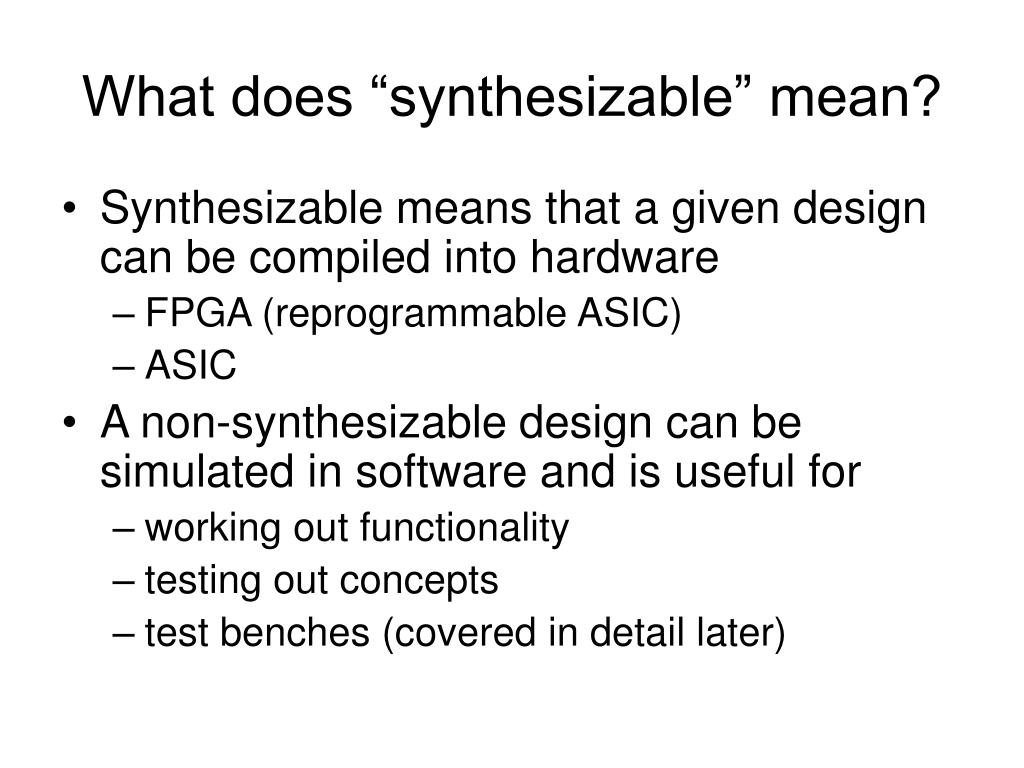 What does “synthesizable” mean?

• Synthesizable means that a given design can be compiled into hardware
 – FPGA (reprogrammable ASIC)
 – ASIC
• A non-synthesizable design can be simulated in software and is useful for
 – working out functionality
 – testing out concepts
 – test benches (covered in detail later)